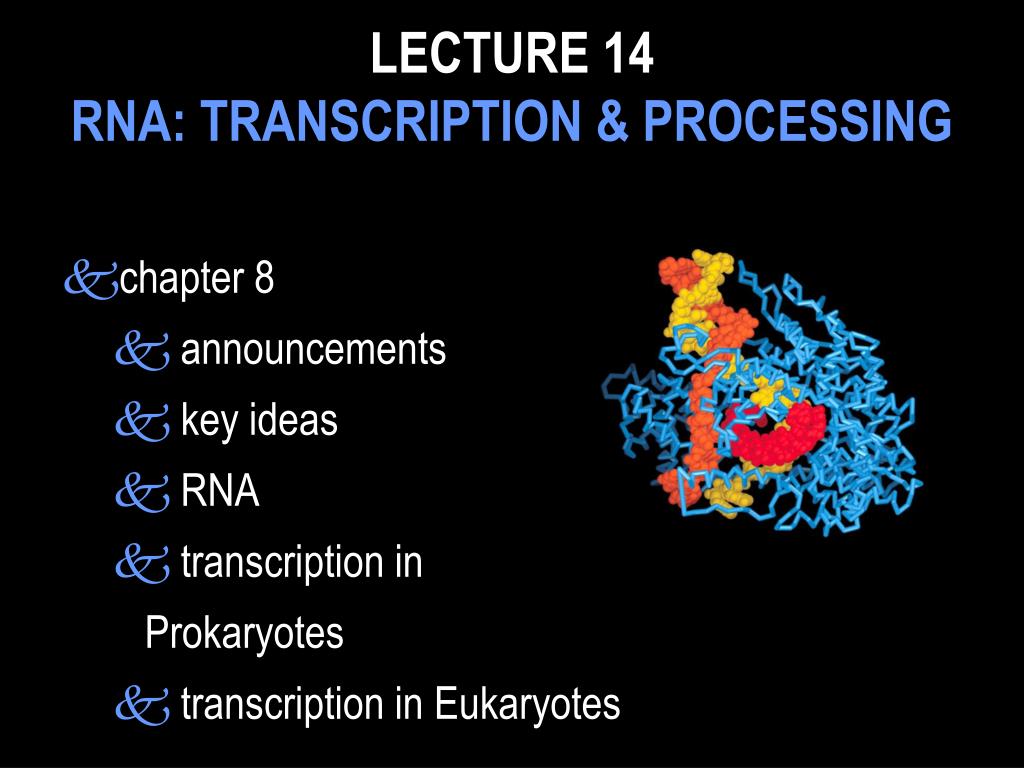 LECTURE 14
RNA: TRANSCRIPTION & PROCESSING

chapter 8
announcements
key ideas
RNA
transcription in Prokaryotes
transcription in Eukaryotes